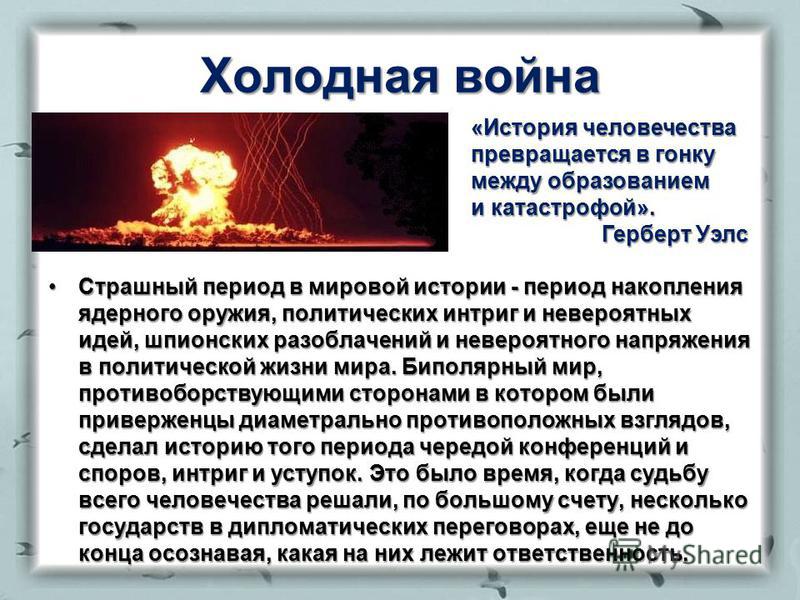 Холодная война

«История человечества превращается в гонку между образованием и катастрофой».
Герберт Уэлс

• Страшный период в мировой истории - период накопления ядерного оружия, политических интриг и невероятных идей, шпионских разоблачений и невероятного напряжения в политической жизни мира. Биполярный мир, противоборствующими сторонами в котором были приверженцы диаметрально противоположных взглядов, сделал историю того периода чередой конференций и споров, интриг и уступок. Это было время, когда судьбу всего человечества решали, по большому счету, несколько государств в дипломатических переговорах, еще не до конца осознавая, какая на них лежит ответственность.

MyShared